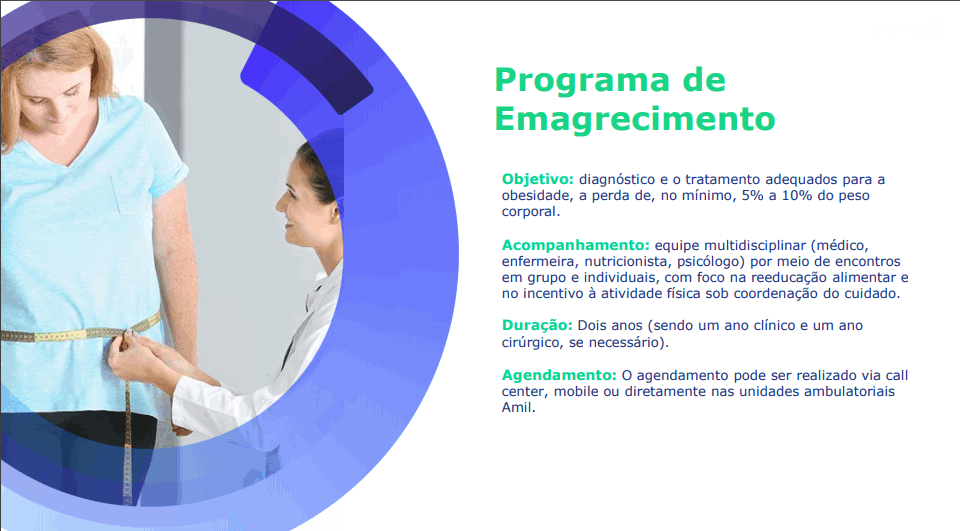 Programa de Emagrecimento

Objetivo: diagnóstico e o tratamento adequados para a obesidade, a perda de, no mínimo, 5% a 10% do peso corporal.

Acompanhamento: equipe multidisciplinar (médico, enfermeira, nutricionista, psicólogo) por meio de encontros em grupo e individuais, com foco na reeducação alimentar e no incentivo à atividade física sob coordenação do cuidado.

Duração: Dois anos (sendo um ano clínico e um ano cirúrgico, se necessário).

Agendamento: O agendamento pode ser realizado via call center, mobile ou diretamente nas unidades ambulatoriais Amil.